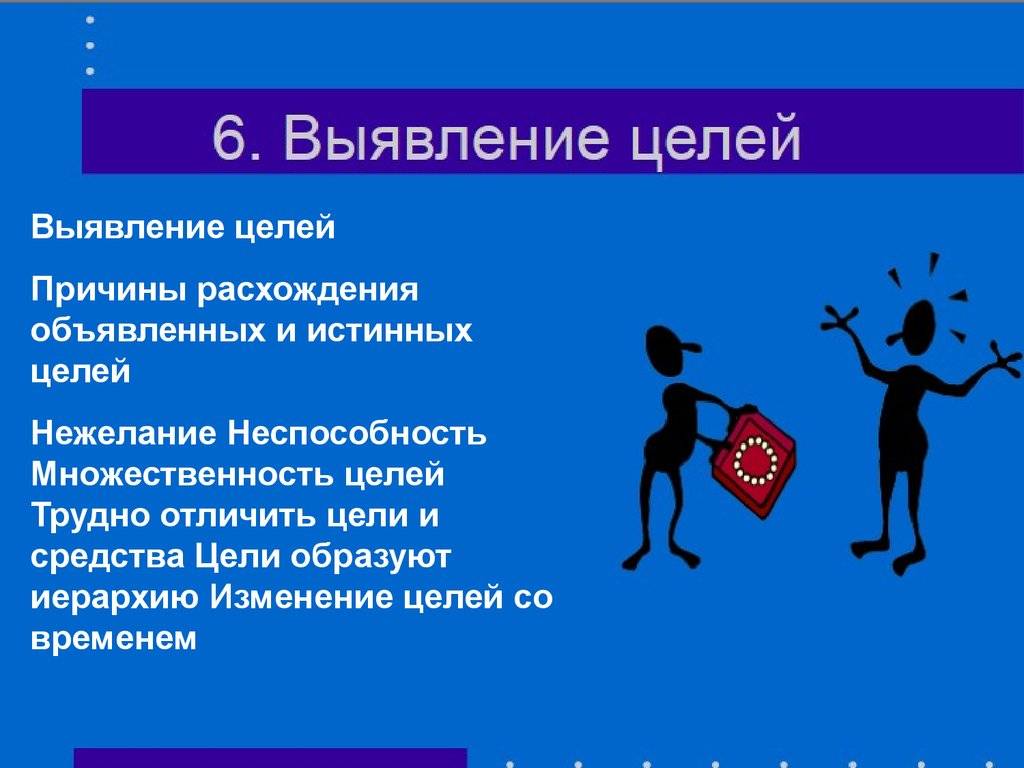 6. Выявление целей

Выявление целей

Причины расхождения объявленных и истинных целей

Нежелание Неспособность Множественность целей Трудно отличить цели и средства Цели образуют иерархию Изменение целей со временем